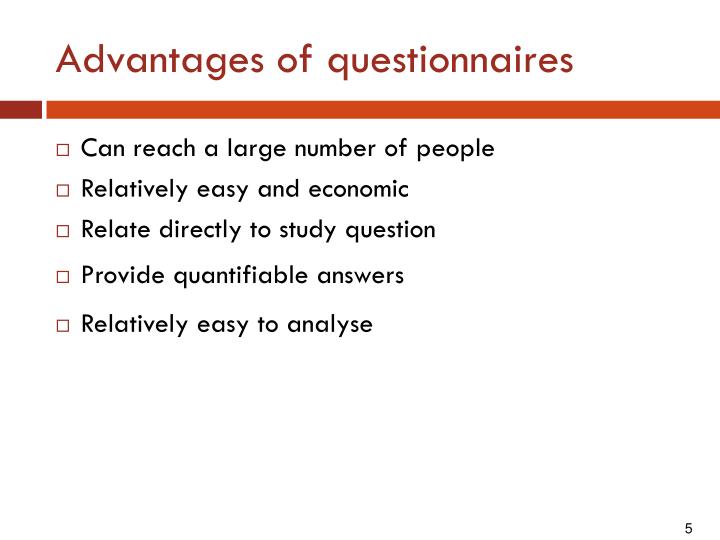 Advantages of questionnaires

□ Can reach a large number of people
□ Relatively easy and economic
□ Relate directly to study question
□ Provide quantifiable answers
□ Relatively easy to analyse

5